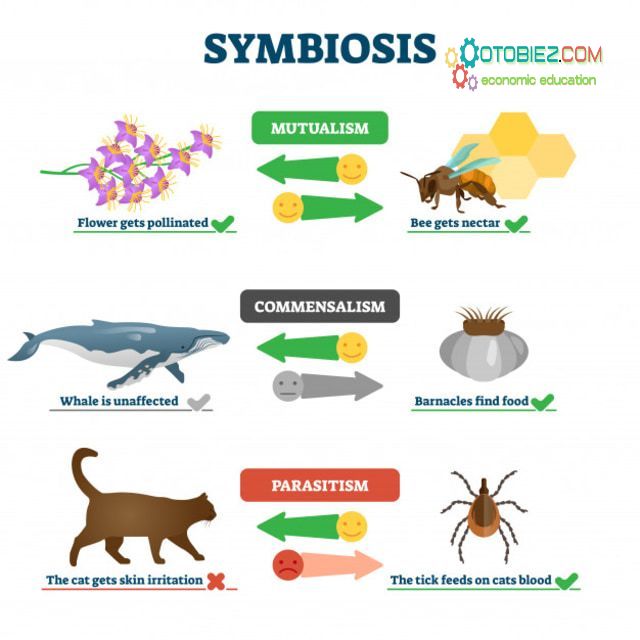 SYMBIOSIS

OTOBIEZ.COM
economic education

MUTUALISM

Flower gets pollinated

Bee gets nectar

COMMENSALISM

Whale is unaffected

Barnacles find food

PARASITISM

The cat gets skin irritation

The tick feeds on cats blood